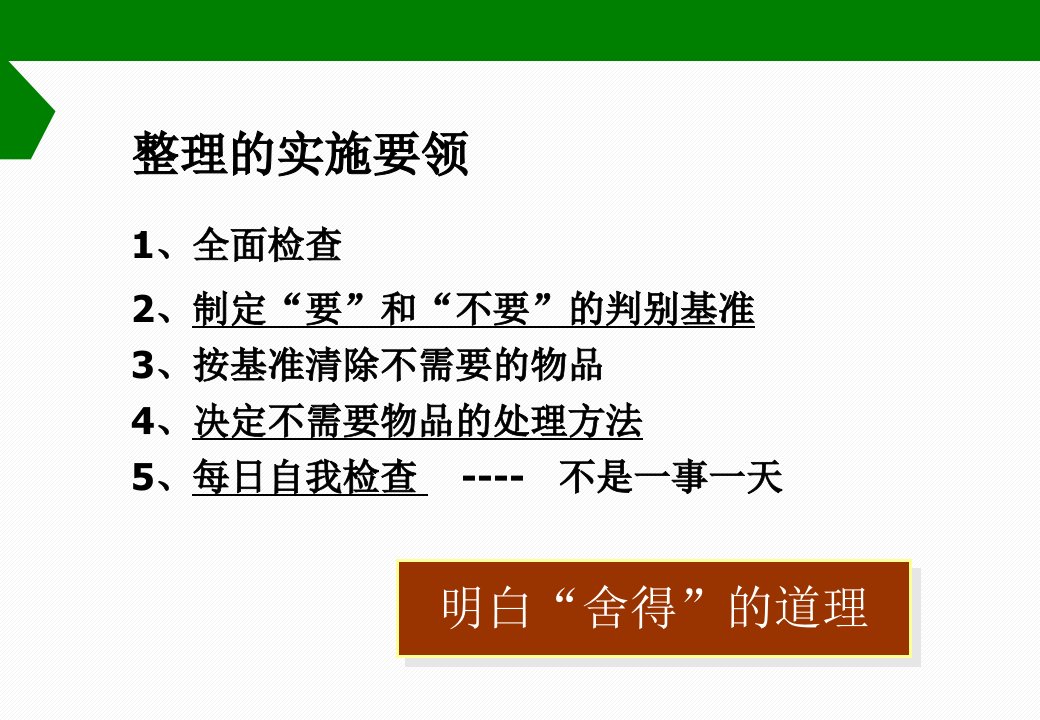 整理的实施要领

1、全面检查

2、制定“要”和“不要”的判别基准

3、按基准清除不需要的物品

4、决定不需要物品的处理方法

5、每日自我检查 ---- 不是一事一天

明白“舍得”的道理